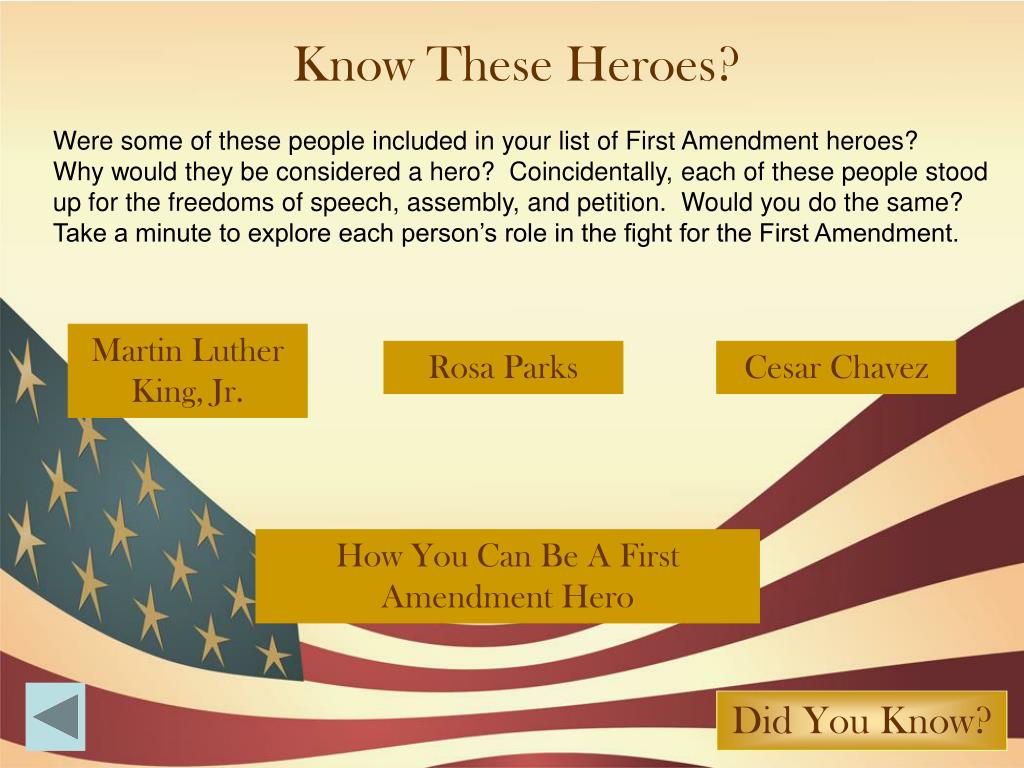 Know These Heroes?

Were some of these people included in your list of First Amendment heroes? Why would they be considered a hero? Coincidentally, each of these people stood up for the freedoms of speech, assembly, and petition. Would you do the same? Take a minute to explore each person's role in the fight for the First Amendment.

Martin Luther King, Jr.

Rosa Parks

Cesar Chavez

How You Can Be A First Amendment Hero

Did You Know?